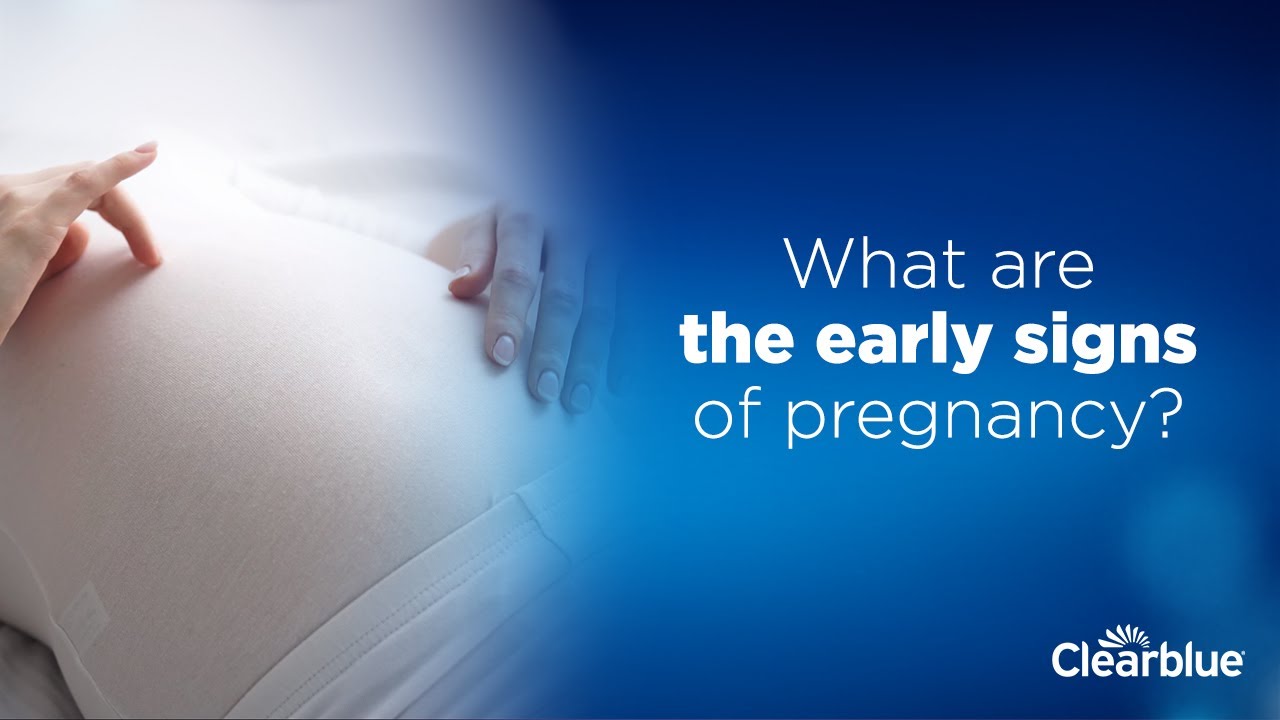 What are
the early signs
of pregnancy?

Clearblue®